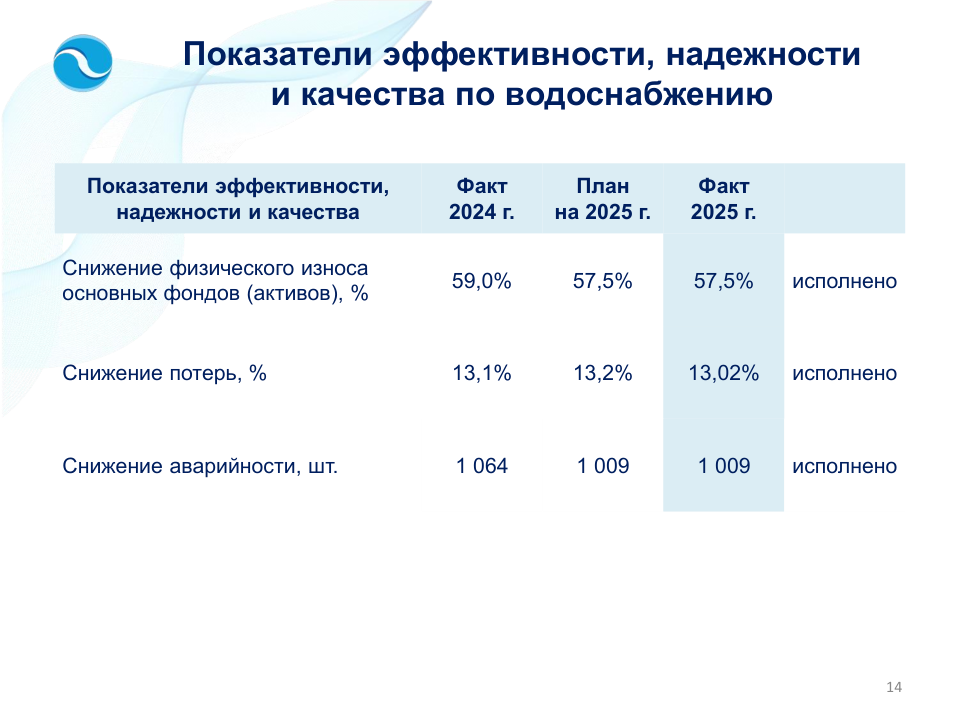 Показатели эффективности, надежности и качества по водоснабжению

| Показатели эффективности, надежности и качества | Факт 2024 г. | План на 2025 г. | Факт 2025 г. | |
|---|---|---|---|---|
| Снижение физического износа основных фондов (активов), % | 59,0% | 57,5% | 57,5% | исполнено |
| Снижение потерь, % | 13,1% | 13,2% | 13,02% | исполнено |
| Снижение аварийности, шт. | 1 064 | 1 009 | 1 009 | исполнено |

14